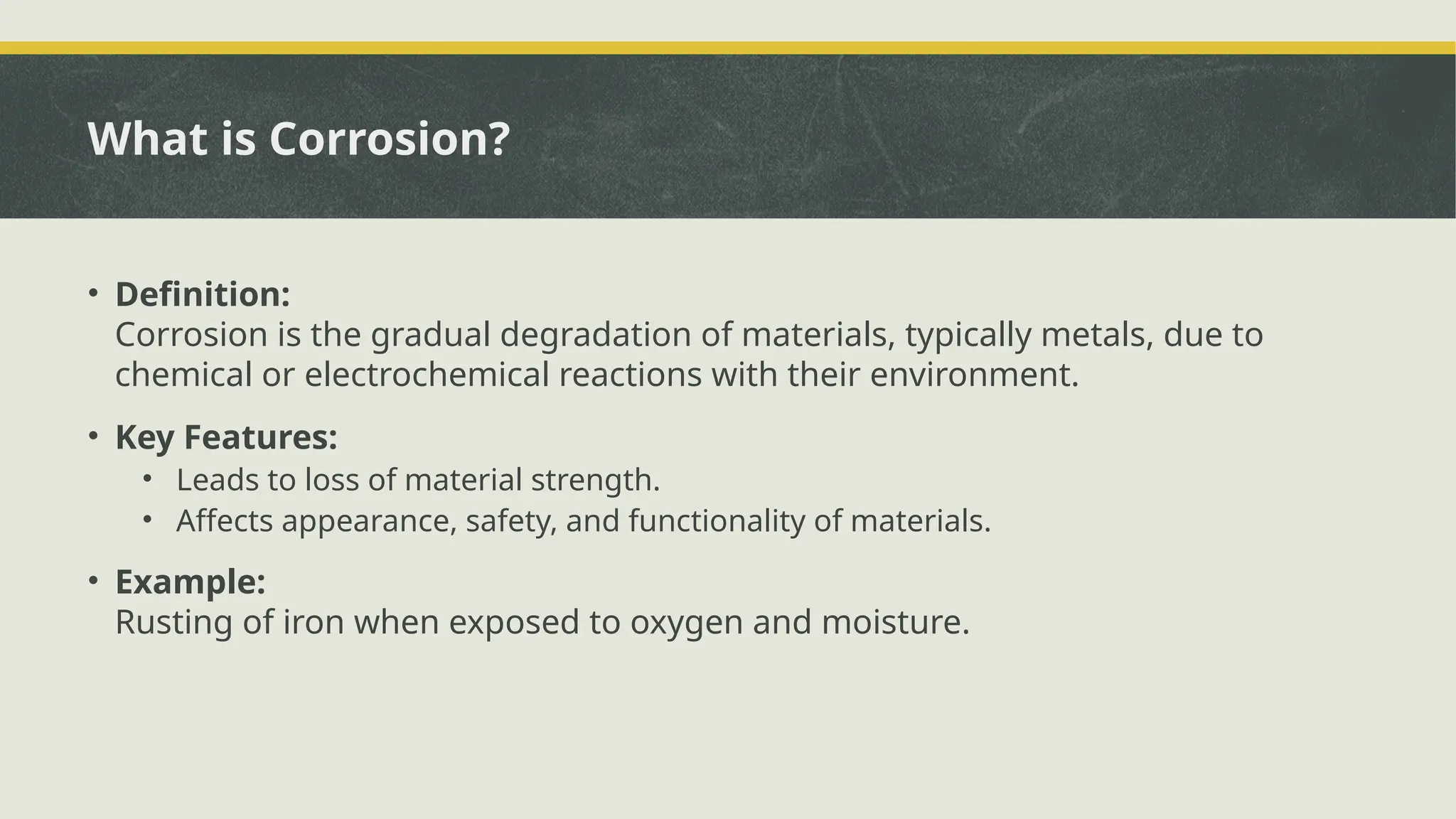 What is Corrosion?

• Definition:
Corrosion is the gradual degradation of materials, typically metals, due to chemical or electrochemical reactions with their environment.

• Key Features:
  • Leads to loss of material strength.
  • Affects appearance, safety, and functionality of materials.

• Example:
Rusting of iron when exposed to oxygen and moisture.